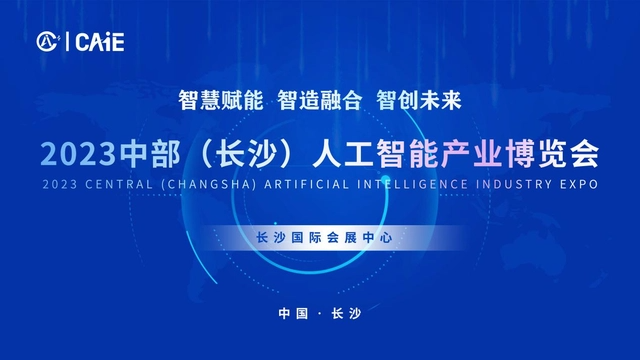 CAiE

智慧赋能 智造融合 智创未来

2023中部（长沙）人工智能产业博览会
2023 CENTRAL (CHANGSHA) ARTIFICIAL INTELLIGENCE INDUSTRY EXPO

长沙国际会展中心

中国 · 长沙